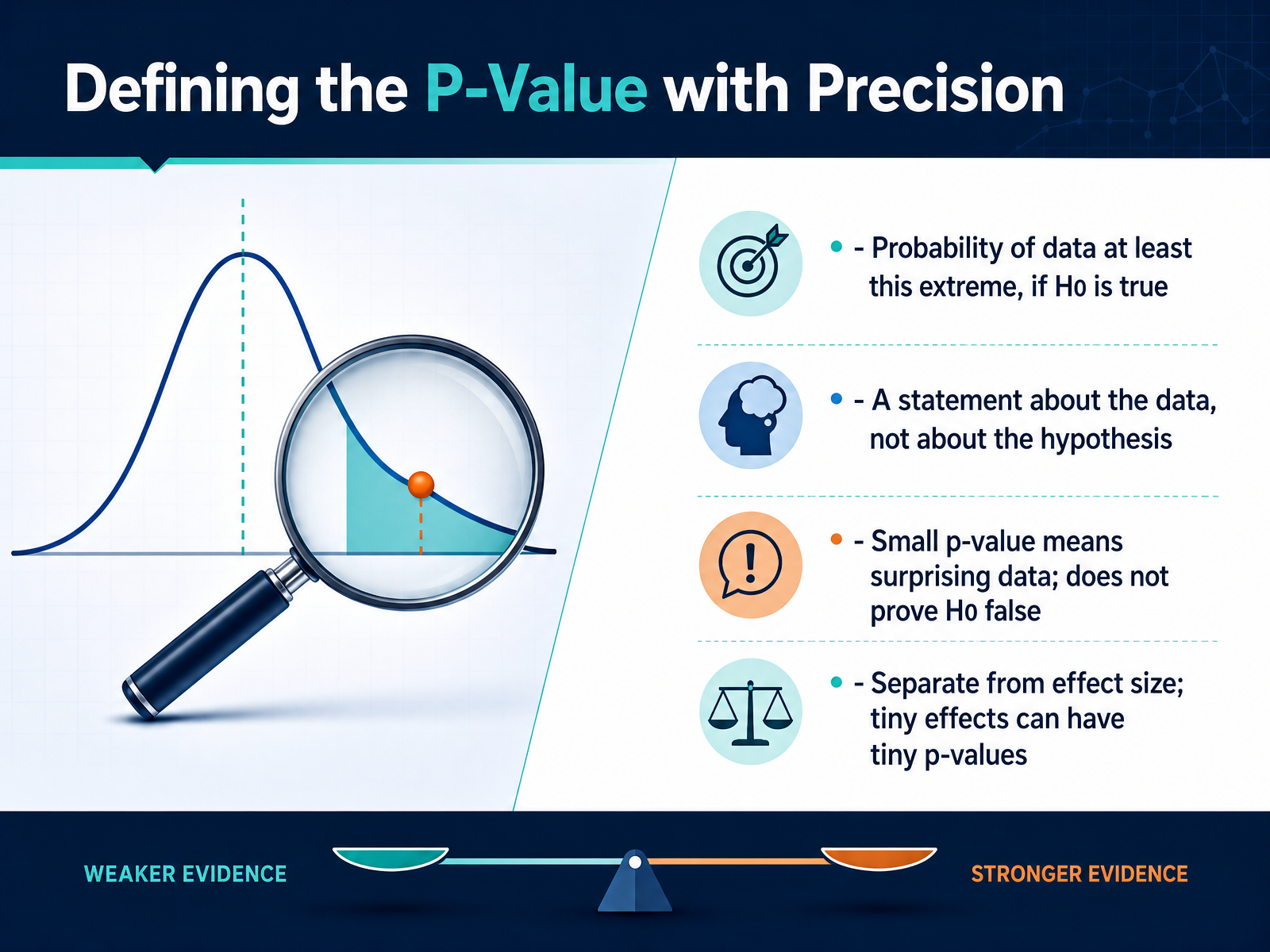 Defining the P-Value with Precision

• - Probability of data at least this extreme, if H0 is true

• - A statement about the data, not about the hypothesis

• - Small p-value means surprising data; does not prove H0 false

• - Separate from effect size; tiny effects can have tiny p-values

WEAKER EVIDENCE

STRONGER EVIDENCE